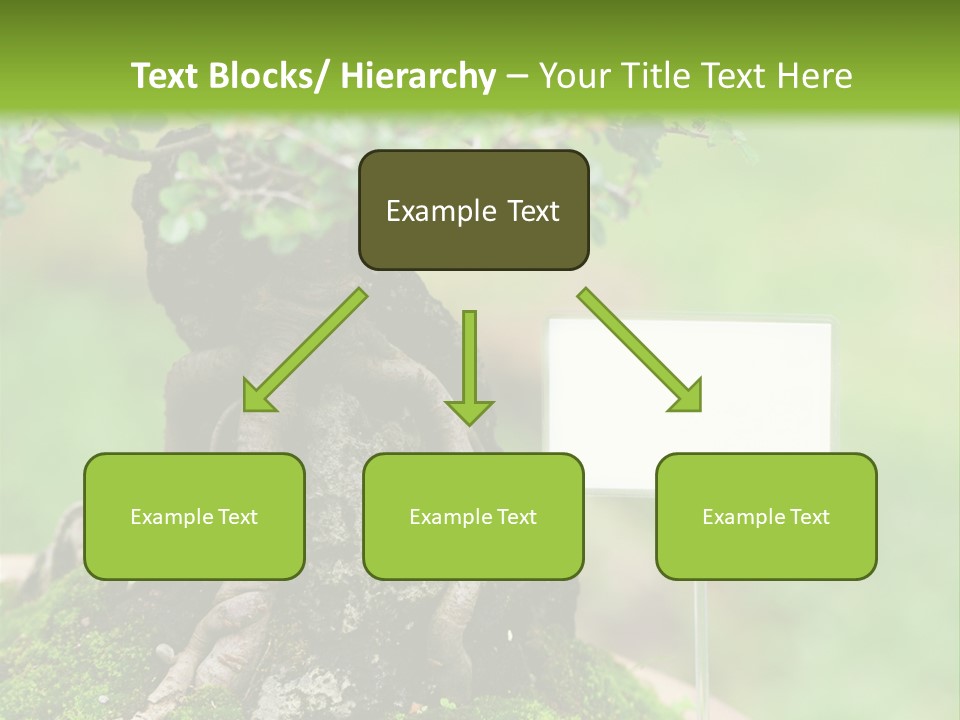 Text Blocks/ Hierarchy – Your Title Text Here

Example Text

Example Text

Example Text

Example Text